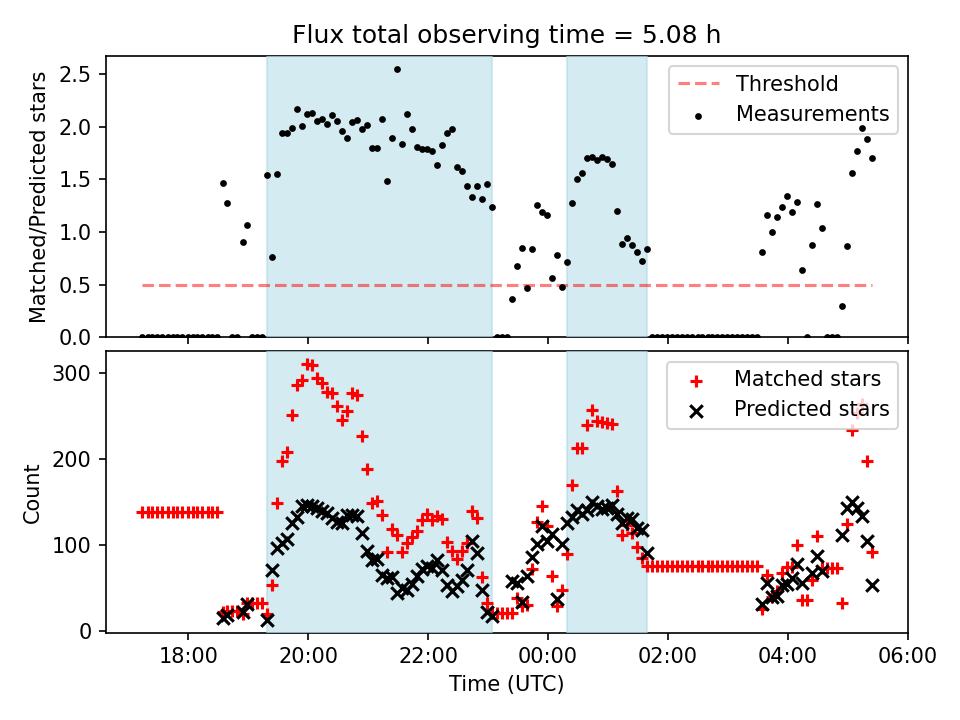 Flux total observing time = 5.08 h

Matched/Predicted stars

2.5
2.0
1.5
1.0
0.5
0.0

Threshold
Measurements

Count

300
200
100
0

Matched stars
Predicted stars

18:00
20:00
22:00
00:00
02:00
04:00
06:00

Time (UTC)